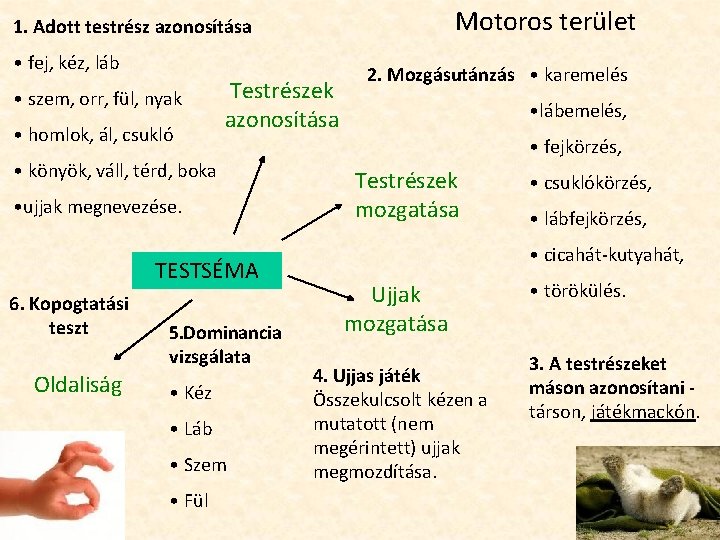 Motoros terület

1. Adott testrész azonosítása

• fej, kéz, láb

• szem, orr, fül, nyak

• homlok, ál, csukló

• könyök, váll, térd, boka

•ujjak megnevezése.

Testrészek azonosítása

2. Mozgásutánzás

• karemelés

•lábemelés,

• fejkörzés,

• csuklókörzés,

• lábfejkörzés,

• cicahát-kutyahát,

• törökülés.

Testrészek mozgatása

TESTSÉMA

Ujjak mozgatása

6. Kopogtatási teszt

Oldaliság

5.Dominancia vizsgálata

• Kéz

• Láb

• Szem

• Fül

4. Ujjas játék
Összekulcsolt kézen a mutatott (nem megérintett) ujjak megmozdítása.

3. A testrészeket máson azonosítani - társon, játékmackón.